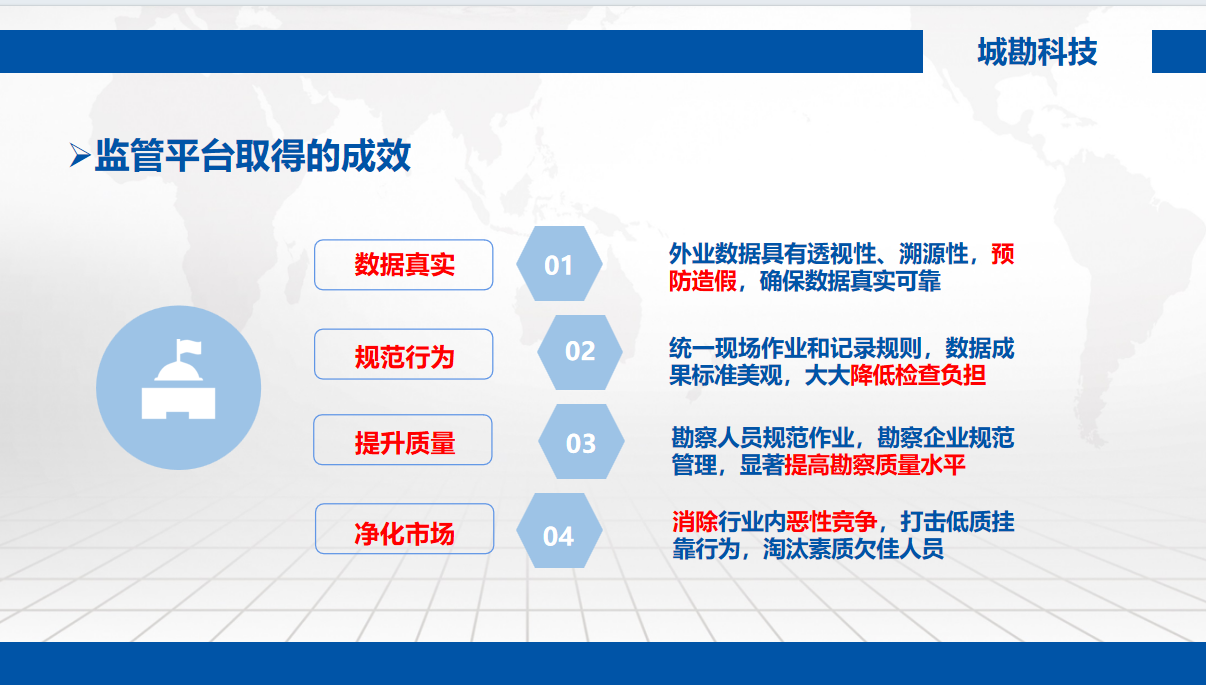 城勘科技

➢监管平台取得的成效

数据真实

01

外业数据具有透视性、溯源性，预防造假，确保数据真实可靠

规范行为

02

统一现场作业和记录规则，数据成果标准美观，大大降低检查负担

提升质量

03

勘察人员规范作业，勘察企业规范管理，显著提高勘察质量水平

净化市场

04

消除行业内恶性竞争，打击低质挂靠行为，淘汰素质欠佳人员